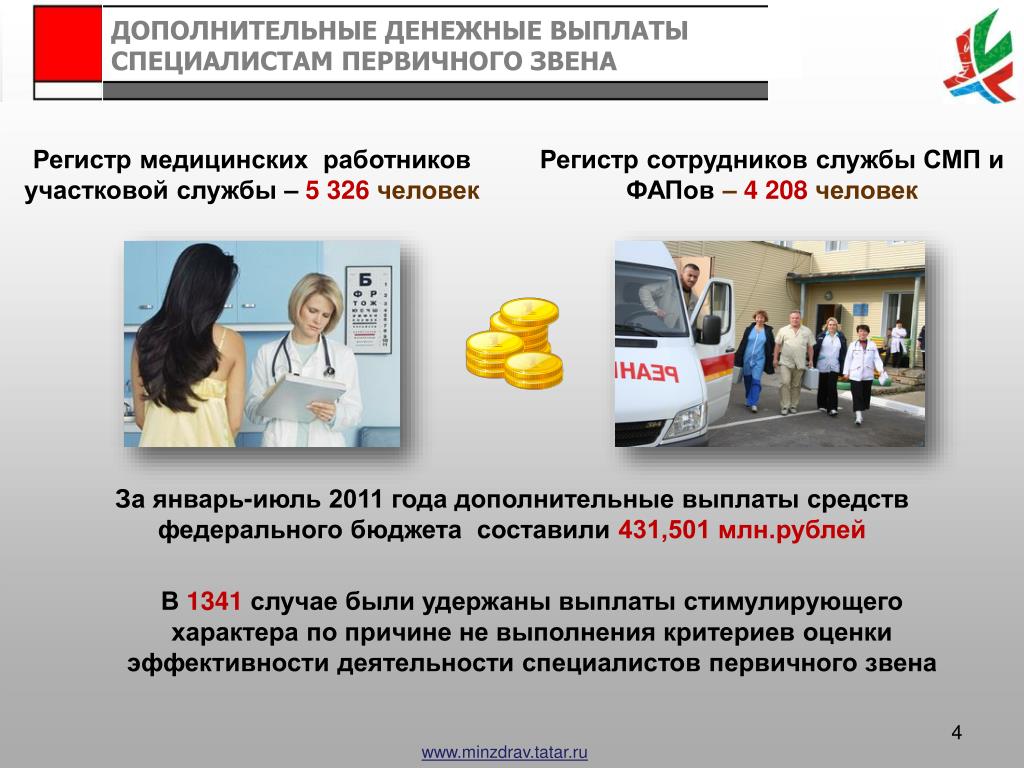 ДОПОЛНИТЕЛЬНЫЕ ДЕНЕЖНЫЕ ВЫПЛАТЫ СПЕЦИАЛИСТАМ ПЕРВИЧНОГО ЗВЕНА

Регистр медицинских работников участковой службы – 5 326 человек

Регистр сотрудников службы СМП и ФАПов – 4 208 человек

Б
Ф Р
Т О Ж

РЕАНИ

За январь-июль 2011 года дополнительные выплаты средств федерального бюджета составили 431,501 млн.рублей

В 1341 случае были удержаны выплаты стимулирующего характера по причине не выполнения критериев оценки эффективности деятельности специалистов первичного звена

4

www.minzdrav.tatar.ru